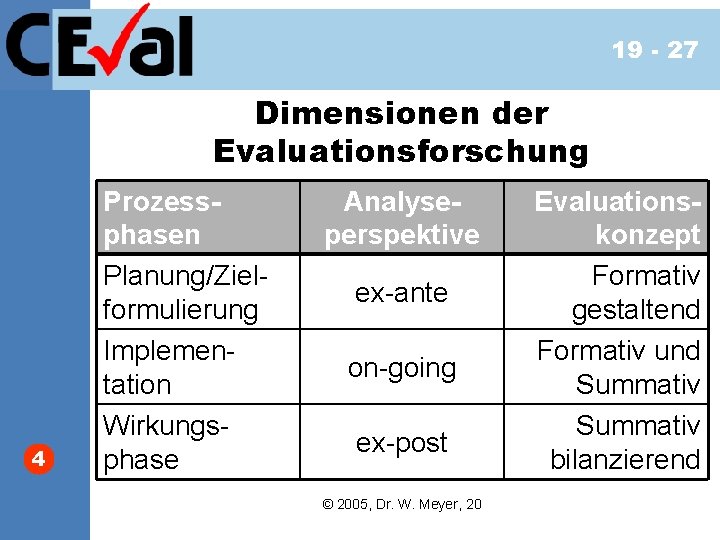 CEval

19 - 27

Dimensionen der Evaluationsforschung

| Prozessphasen | Analyseperspektive | Evaluationskonzept |
|---|---|---|
| Planung/Zielformulierung | ex-ante | Formativ gestaltend |
| Implementation | on-going | Formativ und Summativ |
| Wirkungsphase | ex-post | Summativ bilanzierend |

4

© 2005, Dr. W. Meyer, 20